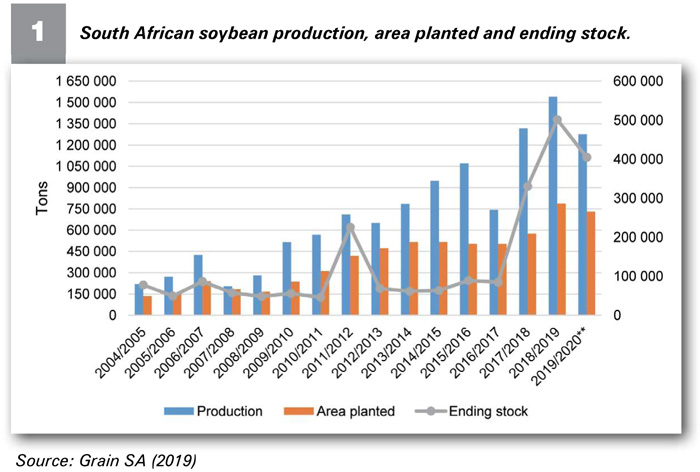 1

South African soybean production, area planted and ending stock.

1 650 000
1 500 000
1 350 000
1 200 000
1 050 000
900 000
750 000
600 000
450 000
300 000
150 000
0

Tons

600 000
500 000
400 000
300 000
200 000
100 000
0

2004/2005
2005/2006
2006/2007
2007/2008
2008/2009
2009/2010
2010/2011
2011/2012
2012/2013
2013/2014
2014/2015
2015/2016
2016/2017
2017/2018
2018/2019
2019/2020**

Production
Area planted
Ending stock

Source: Grain SA (2019)